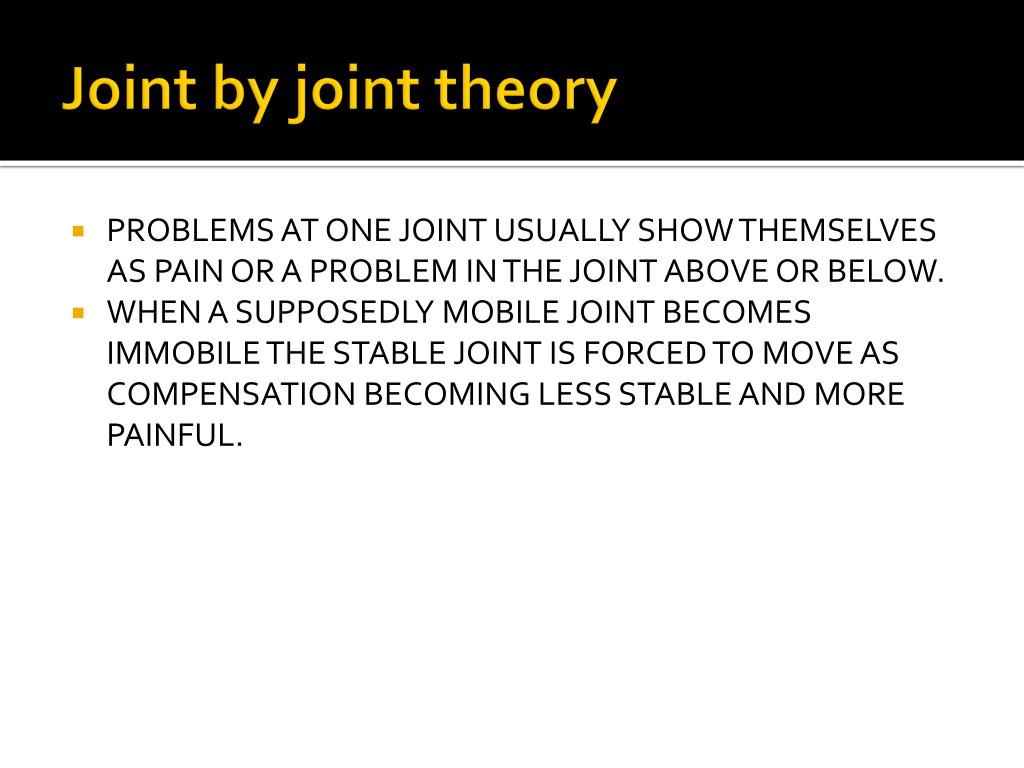 Joint by joint theory

- PROBLEMS AT ONE JOINT USUALLY SHOW THEMSELVES AS PAIN OR A PROBLEM IN THE JOINT ABOVE OR BELOW.
- WHEN A SUPPOSEDLY MOBILE JOINT BECOMES IMMOBILE THE STABLE JOINT IS FORCED TO MOVE AS COMPENSATION BECOMING LESS STABLE AND MORE PAINFUL.